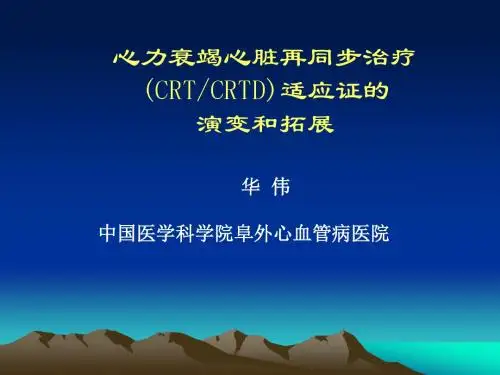 心力衰竭心脏再同步治疗
(CRT/CRTD)适应证的
演变和拓展

华 伟

中国医学科学院阜外心血管病医院